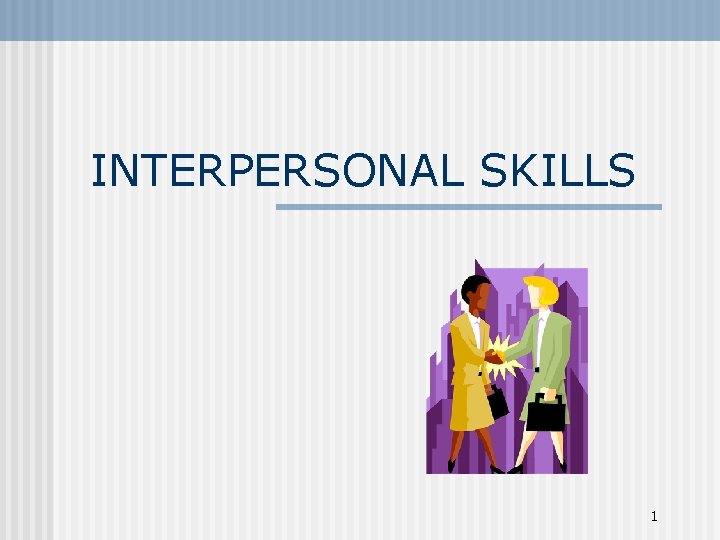 INTERPERSONAL SKILLS

1